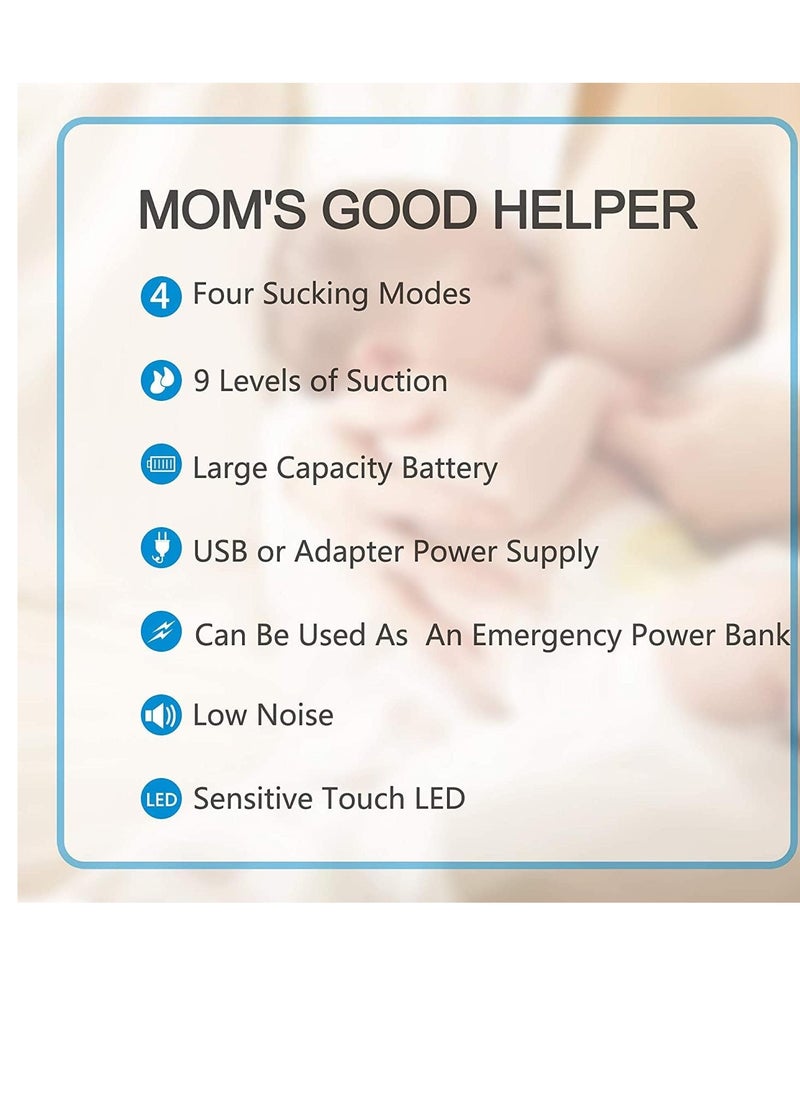 MOM'S GOOD HELPER

4 Four Sucking Modes

9 Levels of Suction

Large Capacity Battery

USB or Adapter Power Supply

Can Be Used As An Emergency Power Bank

Low Noise

LED Sensitive Touch LED